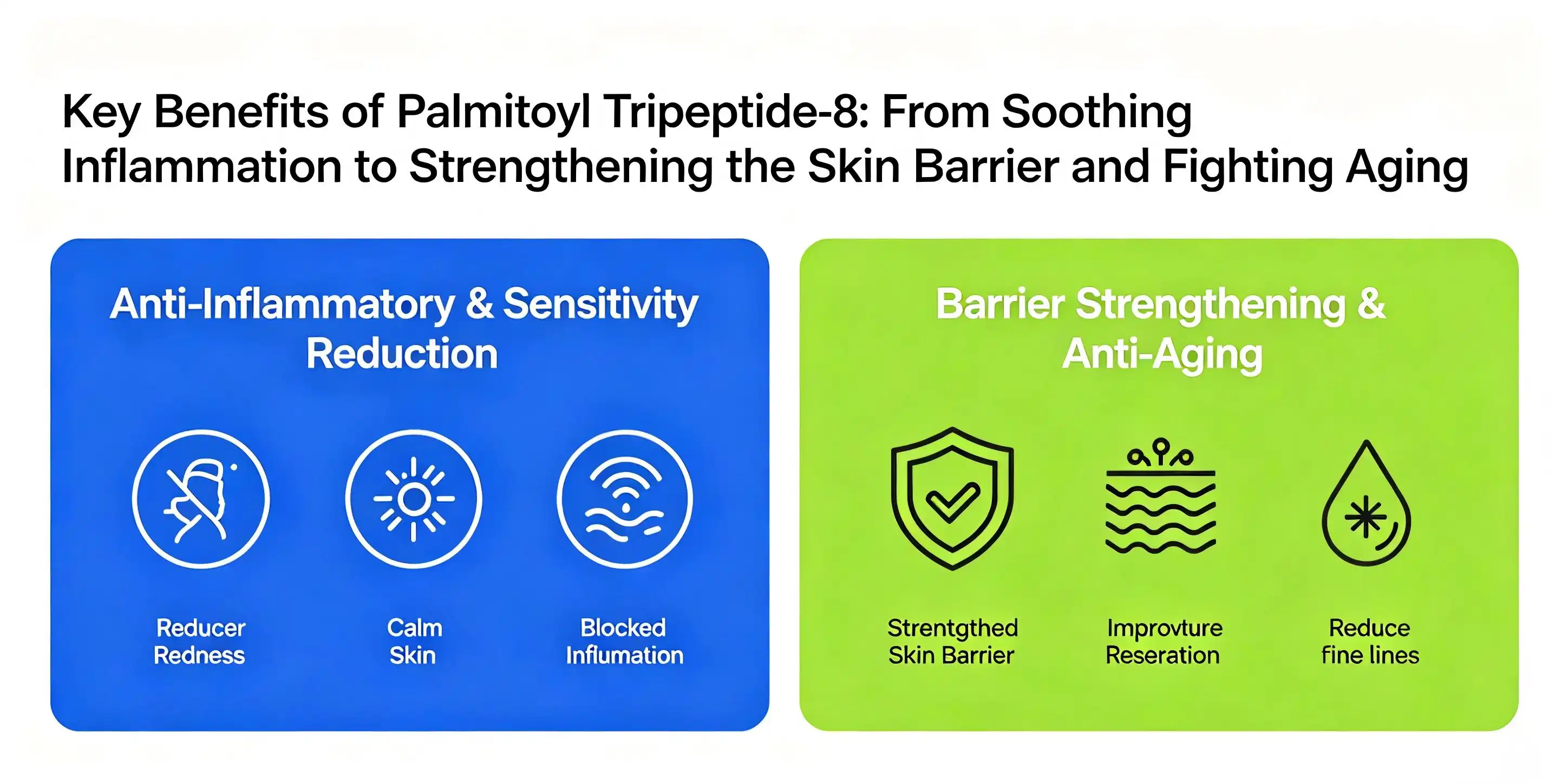 Key Benefits of Palmitoyl Tripeptide-8: From Soothing Inflammation to Strengthening the Skin Barrier and Fighting Aging

Anti-Inflammatory & Sensitivity Reduction

Reducer Redness

Calm Skin

Blocked Influmation

Barrier Strengthening & Anti-Aging

Strentgthed Skin Barrier

Improvture Reseration

Reduce fine lines